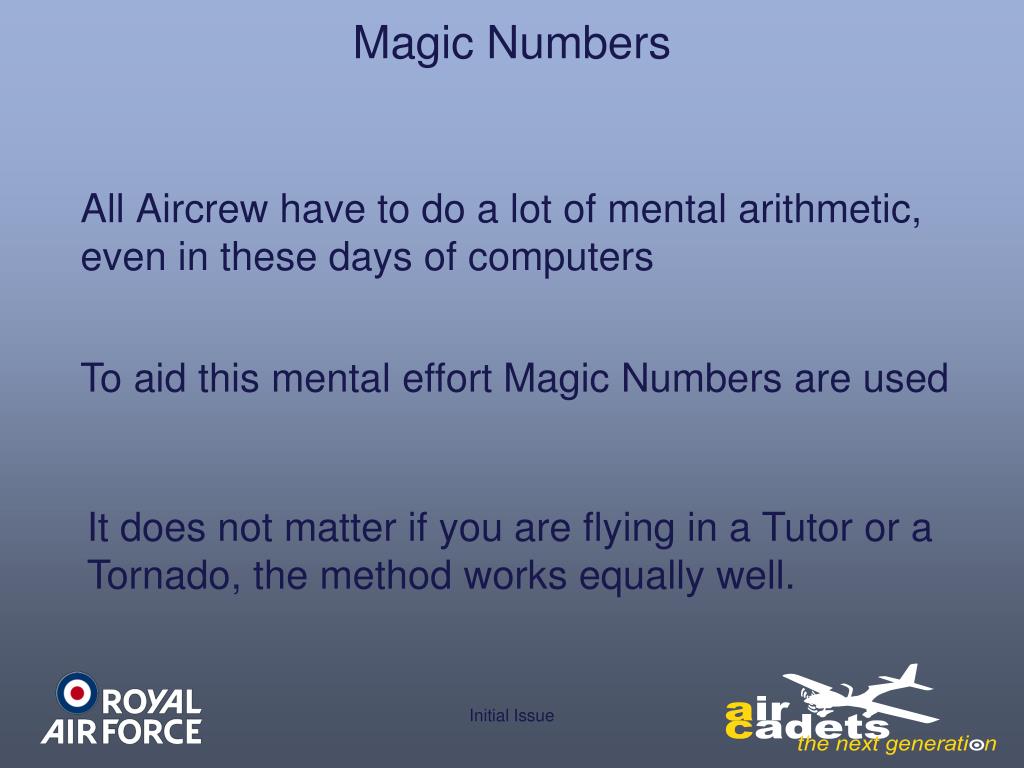 Magic Numbers

All Aircrew have to do a lot of mental arithmetic, even in these days of computers

To aid this mental effort Magic Numbers are used

It does not matter if you are flying in a Tutor or a Tornado, the method works equally well.

ROYAL AIR FORCE

Initial Issue

air cadets the next generation